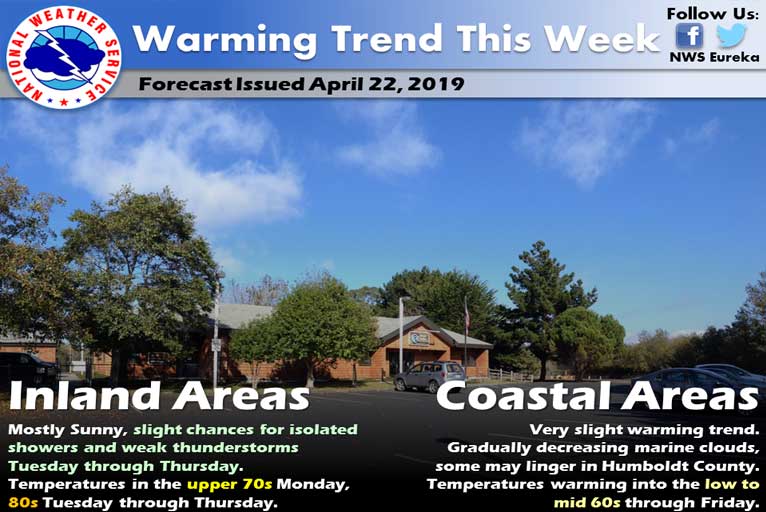 NATIONAL WEATHER SERVICE

Warming Trend This Week

Follow Us:
NWS Eureka

Forecast Issued April 22, 2019

Inland Areas

Mostly Sunny, slight chances for isolated showers and weak thunderstorms Tuesday through Thursday.
Temperatures in the upper 70s Monday, 80s Tuesday through Thursday.

Coastal Areas

Very slight warming trend. Gradually decreasing marine clouds, some may linger in Humboldt County. Temperatures warming into the low to mid 60s through Friday.